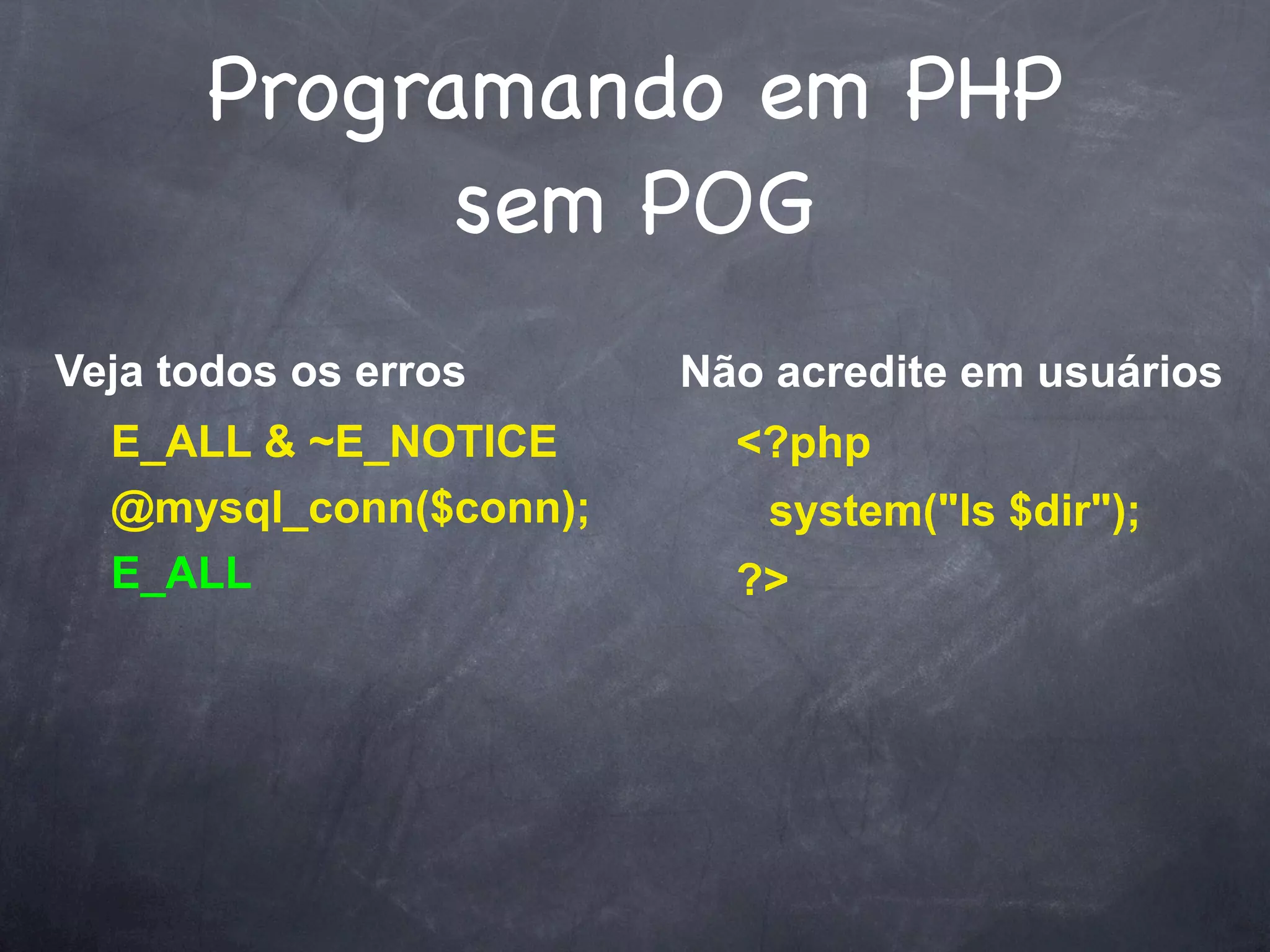 Programando em PHP sem POG

Veja todos os erros

E_ALL & ~E_NOTICE

@mysql_conn($conn);

E_ALL

Não acredite em usuários

<?php

system("ls $dir");

?>